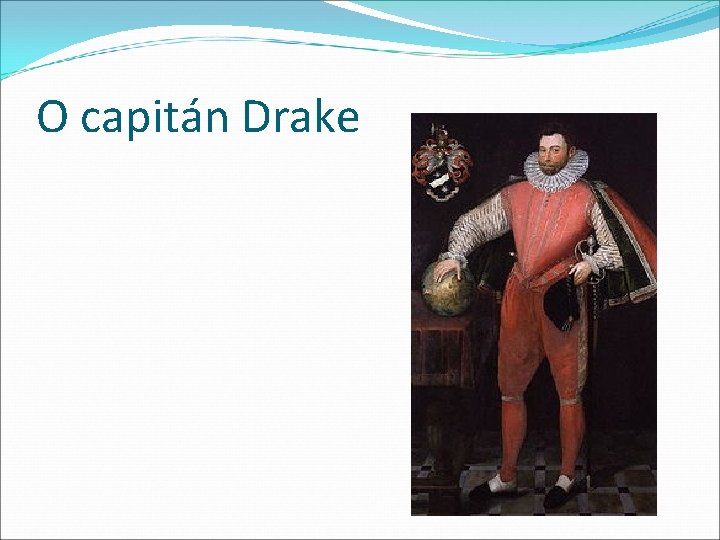 O capitán Drake